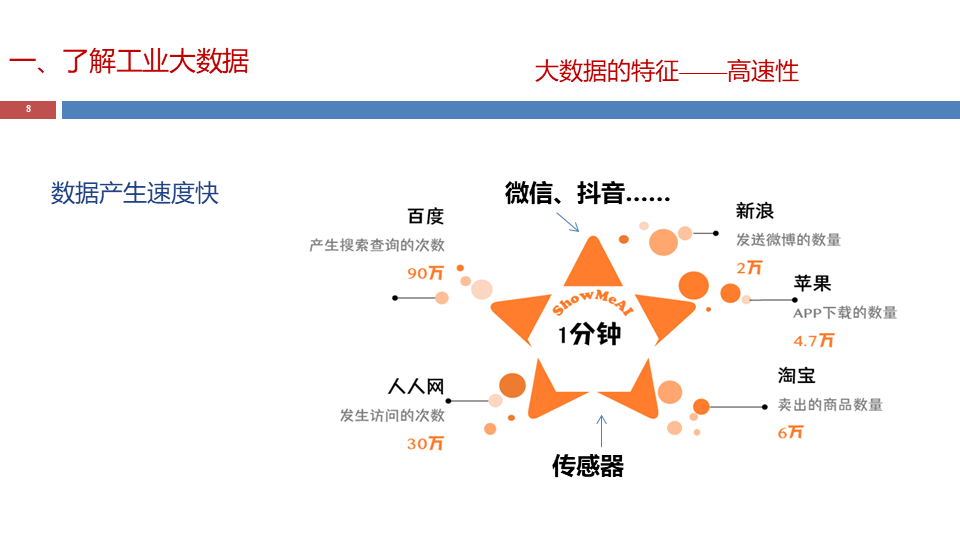 一、了解工业大数据

大数据的特征——高速性

8

数据产生速度快

微信、抖音......

百度
产生搜索查询的次数
90万

新浪
发送微博的数量
2万

苹果
APP下载的数量
4.7万

ShowMeAI
1分钟

人人网
发生访问的次数
30万

淘宝
卖出的商品数量
6万

传感器